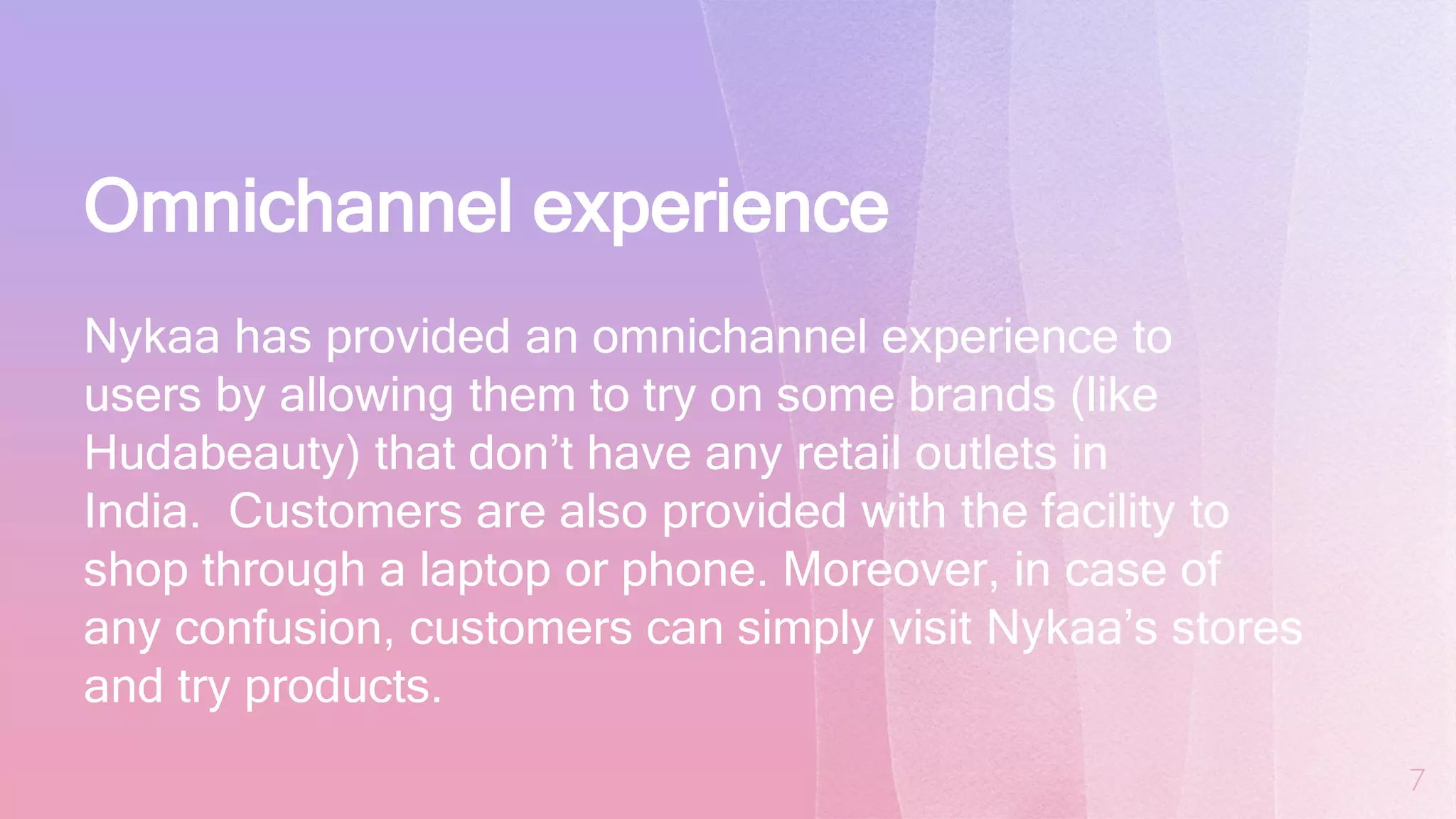 Omnichannel experience

Nykaa has provided an omnichannel experience to users by allowing them to try on some brands (like Hudabeauty) that don’t have any retail outlets in India.  Customers are also provided with the facility to shop through a laptop or phone. Moreover, in case of any confusion, customers can simply visit Nykaa’s stores and try products.

7